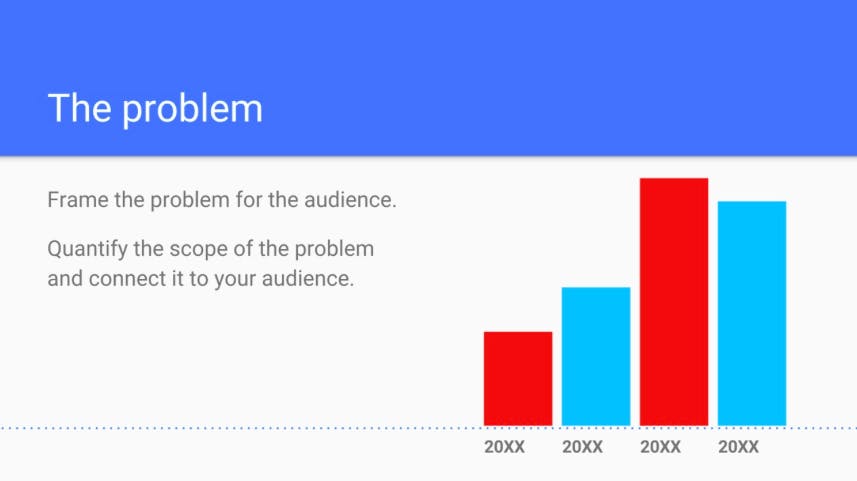 The problem

Frame the problem for the audience.

Quantify the scope of the problem and connect it to your audience.

20XX 20XX 20XX 20XX